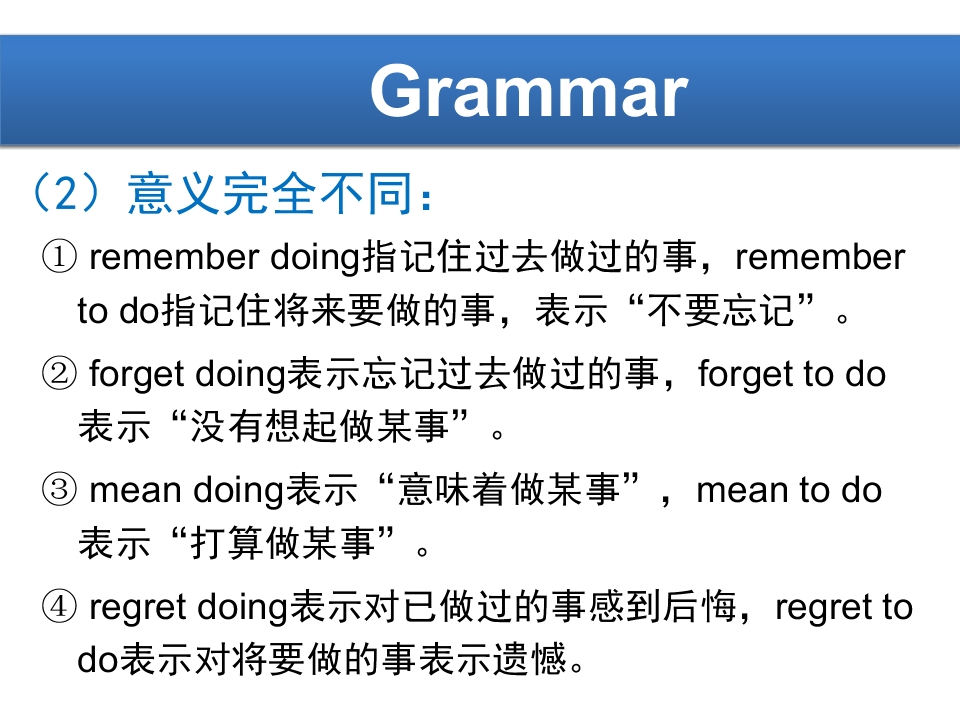 Grammar

（2）意义完全不同：

① remember doing指记住过去做过的事，remember to do指记住将来要做的事，表示“不要忘记”。

② forget doing表示忘记过去做过的事，forget to do表示“没有想起做某事”。

③ mean doing表示“意味着做某事”，mean to do表示“打算做某事”。

④ regret doing表示对已做过的事感到后悔，regret to do表示对将要做的事表示遗憾。